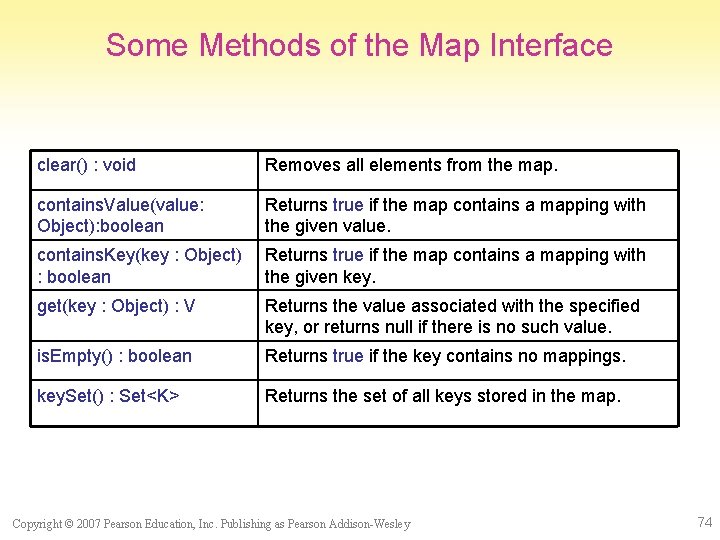 Some Methods of the Map Interface

| | |
|---|---|
| clear() : void | Removes all elements from the map. |
| containsValue(value: Object):boolean | Returns true if the map contains a mapping with the given value. |
| containsKey(key : Object) : boolean | Returns true if the map contains a mapping with the given key. |
| get(key : Object) : V | Returns the value associated with the specified key, or returns null if there is no such value. |
| isEmpty() : boolean | Returns true if the key contains no mappings. |
| keySet() : Set<K> | Returns the set of all keys stored in the map. |

Copyright © 2007 Pearson Education, Inc. Publishing as Pearson Addison-Wesley

74